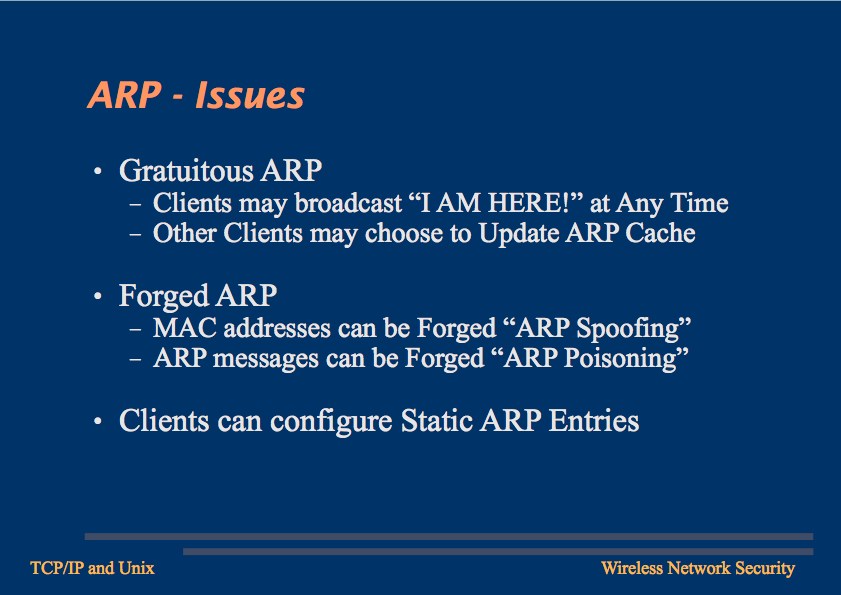 ARP - Issues

• Gratuitous ARP
– Clients may broadcast “I AM HERE!” at Any Time
– Other Clients may choose to Update ARP Cache

• Forged ARP
– MAC addresses can be Forged “ARP Spoofing”
– ARP messages can be Forged “ARP Poisoning”

• Clients can configure Static ARP Entries

TCP/IP and Unix

Wireless Network Security